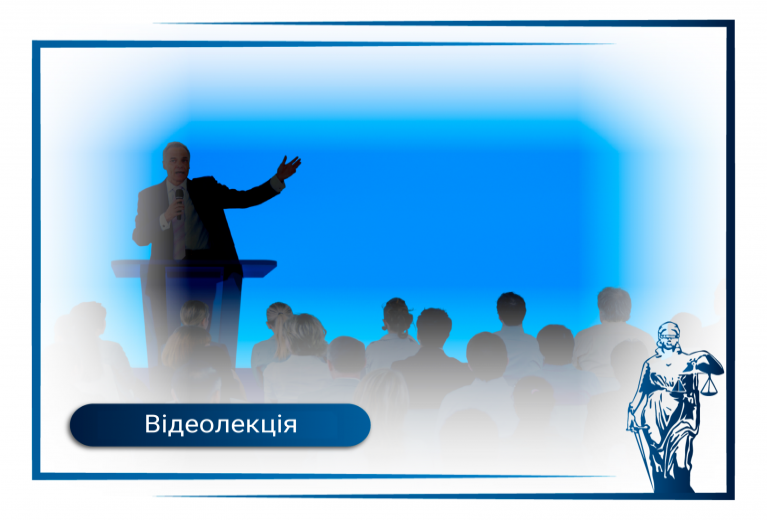 Відеолекція